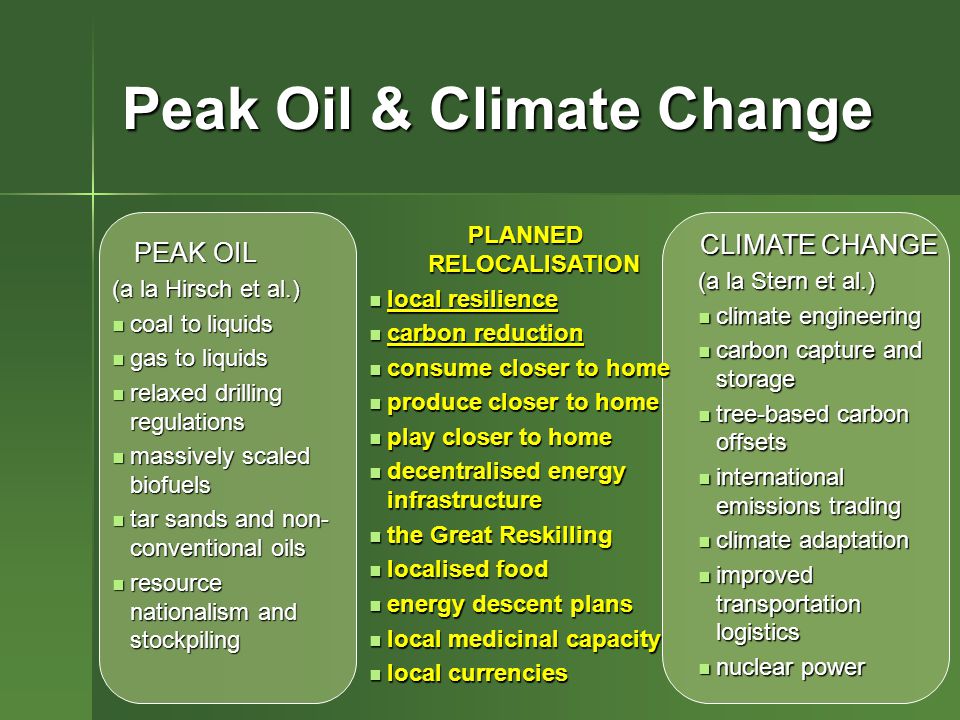 Peak Oil & Climate Change

PEAK OIL
(a la Hirsch et al.)
- coal to liquids
- gas to liquids
- relaxed drilling regulations
- massively scaled biofuels
- tar sands and non-conventional oils
- resource nationalism and stockpiling

PLANNED RELOCALISATION
- local resilience
- carbon reduction
- consume closer to home
- produce closer to home
- play closer to home
- decentralised energy infrastructure
- the Great Reskilling
- localised food
- energy descent plans
- local medicinal capacity
- local currencies

CLIMATE CHANGE
(a la Stern et al.)
- climate engineering
- carbon capture and storage
- tree-based carbon offsets
- international emissions trading
- climate adaptation
- improved transportation logistics
- nuclear power